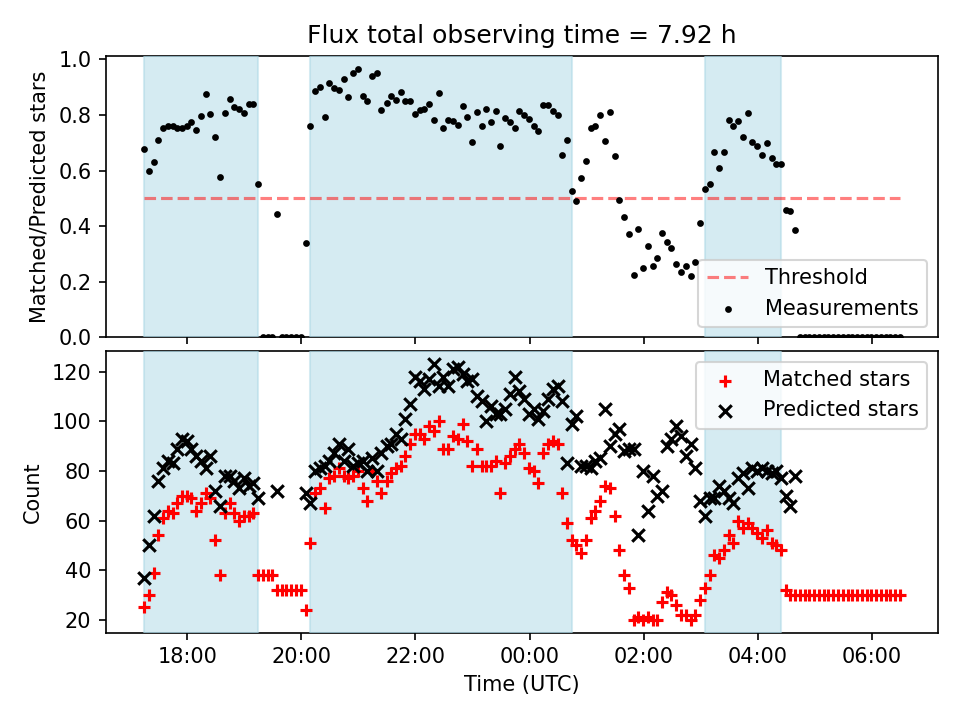 Flux total observing time = 7.92 h

Matched/Predicted stars

1.0
0.8
0.6
0.4
0.2
0.0

Threshold
Measurements

Count

120
100
80
60
40
20

Matched stars
Predicted stars

18:00
20:00
22:00
00:00
02:00
04:00
06:00

Time (UTC)